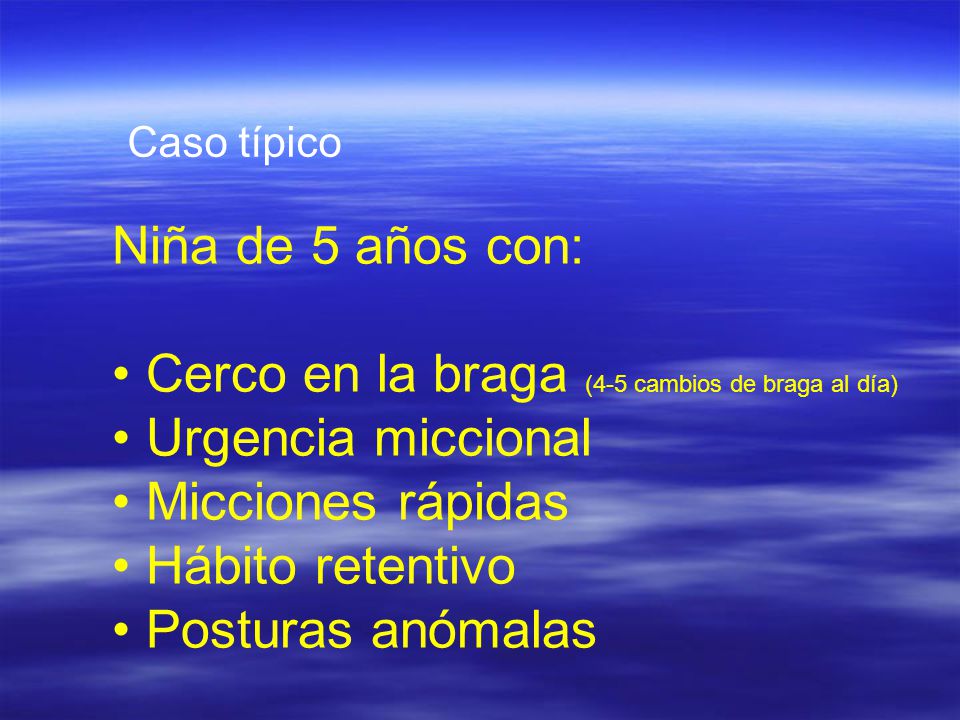 Caso típico

Niña de 5 años con:

• Cerco en la braga (4-5 cambios de braga al día)
• Urgencia miccional
• Micciones rápidas
• Hábito retentivo
• Posturas anómalas